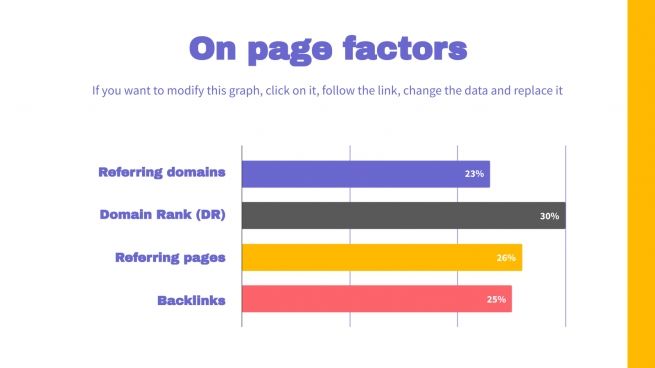 On page factors

If you want to modify this graph, click on it, follow the link, change the data and replace it

Referring domains
23%
Domain Rank (DR)
30%
Referring pages
26%
Backlinks
25%